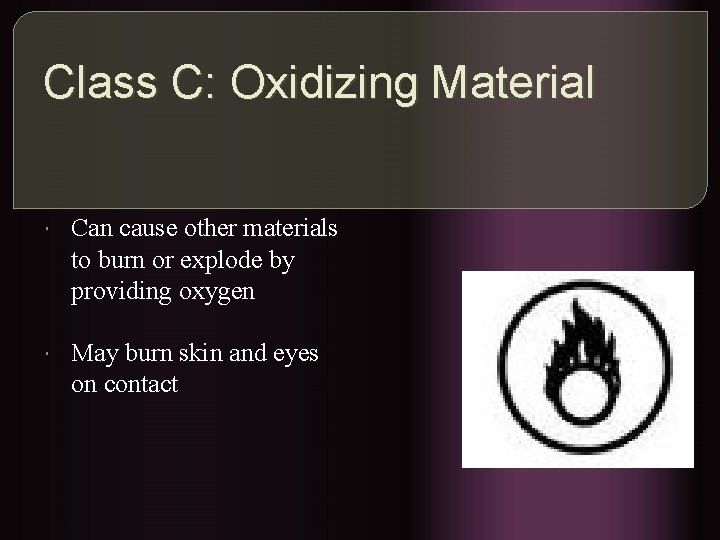 Class C: Oxidizing Material

· Can cause other materials to burn or explode by providing oxygen

· May burn skin and eyes on contact